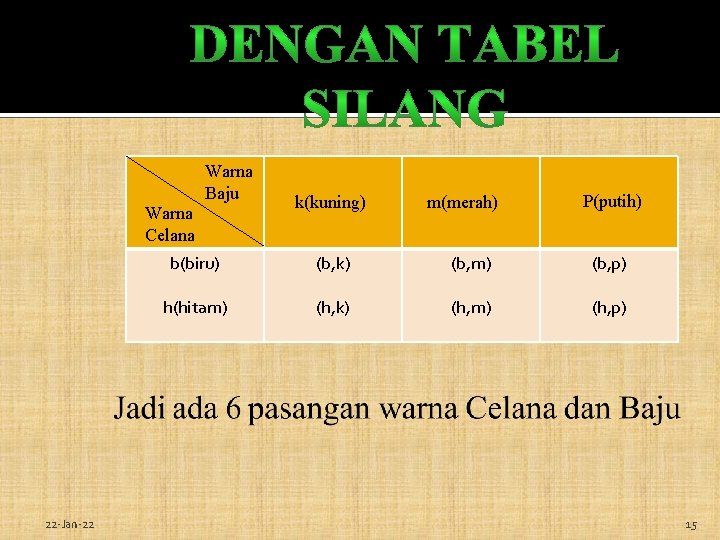 DENGAN TABEL SILANG

| Warna Baju / Warna Celana | k(kuning) | m(merah) | P(putih) |
|---|---|---|---|
| b(biru) | (b,k) | (b,m) | (b,p) |
| h(hitam) | (h,k) | (h,m) | (h,p) |

Jadi ada 6 pasangan warna Celana dan Baju

22-Jan-22

15